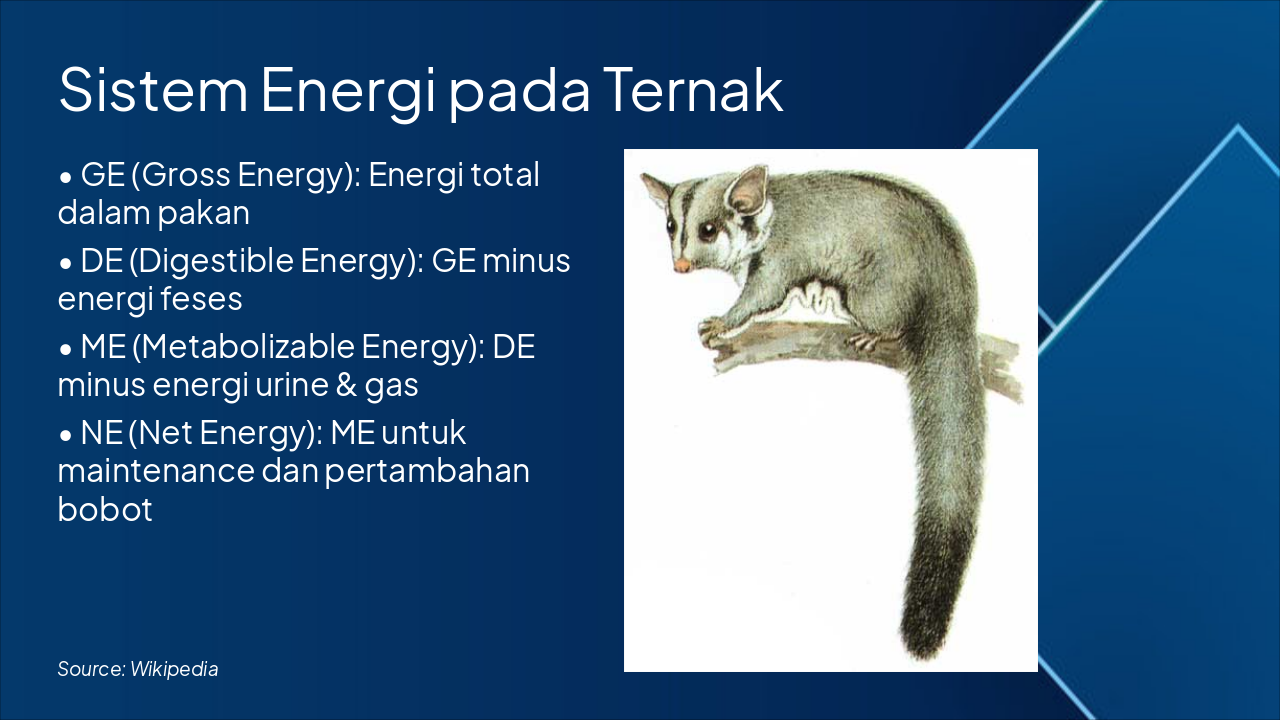 Sistem Energi pada Ternak

• GE (Gross Energy): Energi total dalam pakan

• DE (Digestible Energy): GE minus energi feses

• ME (Metabolizable Energy): DE minus energi urine & gas

• NE (Net Energy): ME untuk maintenance dan pertambahan bobot

Source: Wikipedia